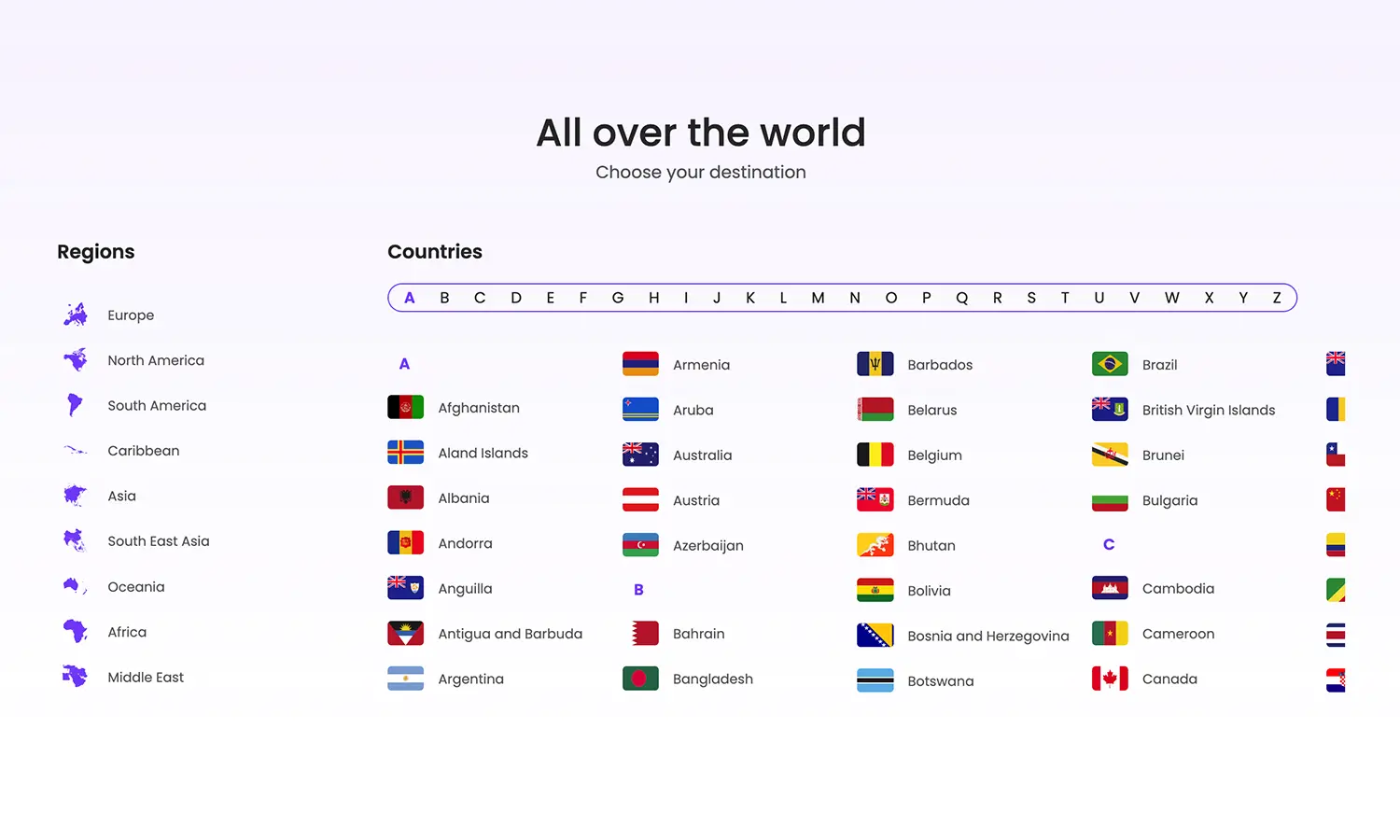 All over the world

Choose your destination

Regions

Europe

North America

South America

Caribbean

Asia

South East Asia

Oceania

Africa

Middle East

Countries

A B C D E F G H I J K L M N O P Q R S T U V W X Y Z

A

Afghanistan

Aland Islands

Albania

Andorra

Anguilla

Antigua and Barbuda

Argentina

Armenia

Aruba

Australia

Austria

Azerbaijan

B

Bahrain

Bangladesh

Barbados

Belarus

Belgium

Bermuda

Bhutan

Bolivia

Bosnia and Herzegovina

Botswana

Brazil

British Virgin Islands

Brunei

Bulgaria

C

Cambodia

Cameroon

Canada